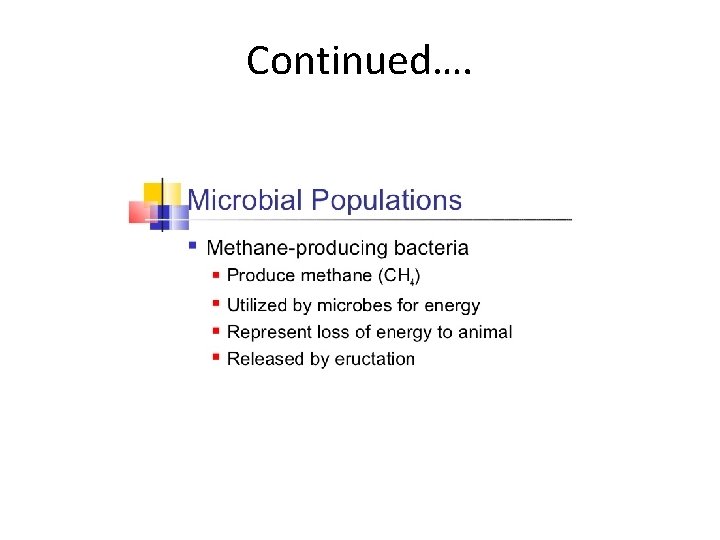 Continued….

Microbial Populations

- Methane-producing bacteria
  - Produce methane ($CH_4$)
  - Utilized by microbes for energy
  - Represent loss of energy to animal
  - Released by eructation